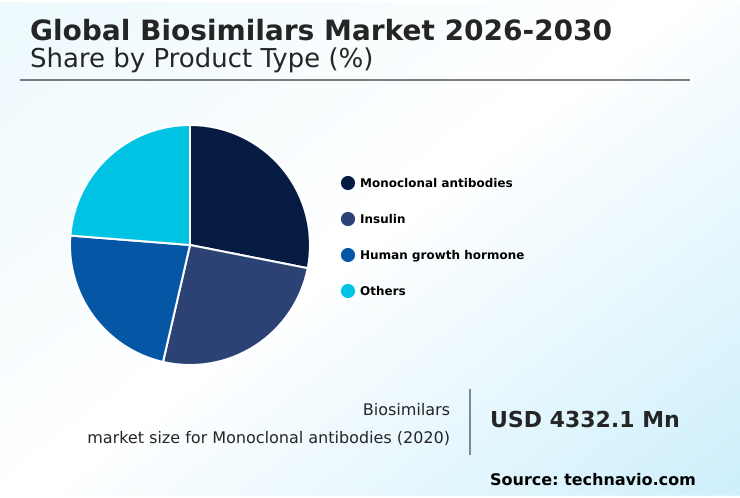 Global Biosimilars Market 2026-2030
Share by Product Type (%)

Monoclonal antibodies
Insulin
Human growth hormone
Others

Biosimilars
market size for Monoclonal antibodies (2020)

USD 4332.1 Mn

Source: technavio.com